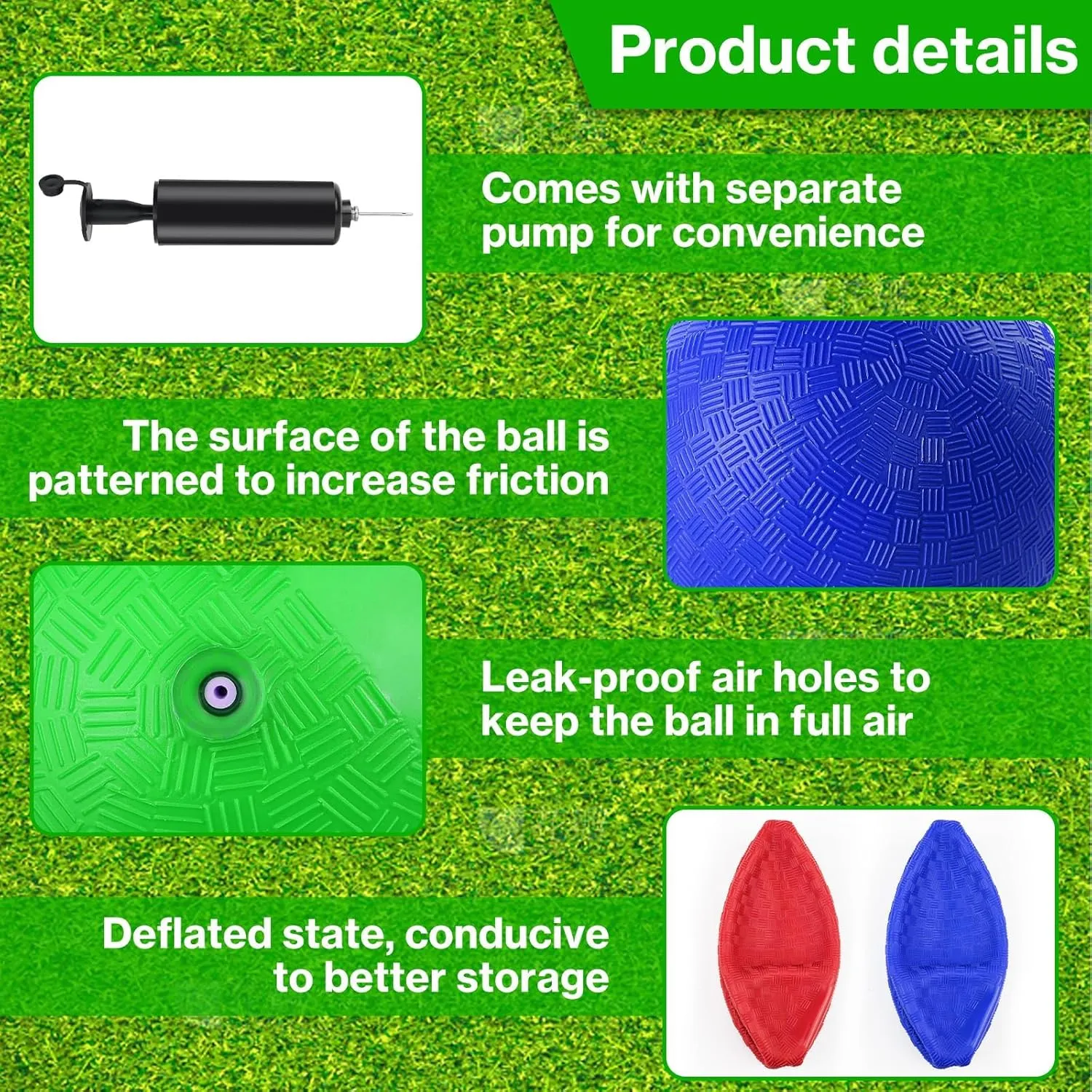 Product details

Comes with separate pump for convenience

The surface of the ball is patterned to increase friction

Leak-proof air holes to keep the ball in full air

Deflated state, conducive to better storage